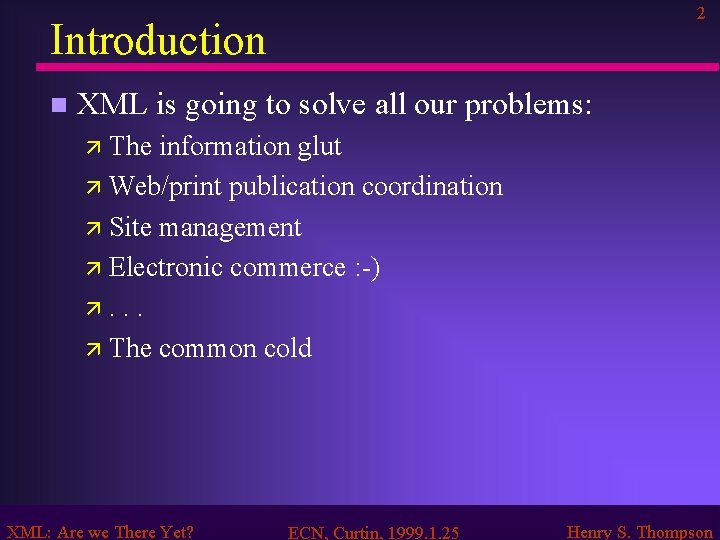 2

Introduction

XML is going to solve all our problems:

The information glut

Web/print publication coordination

Site management

Electronic commerce :-)

. . .

The common cold

XML: Are we There Yet?

ECN, Curtin, 1999.1.25

Henry S. Thompson